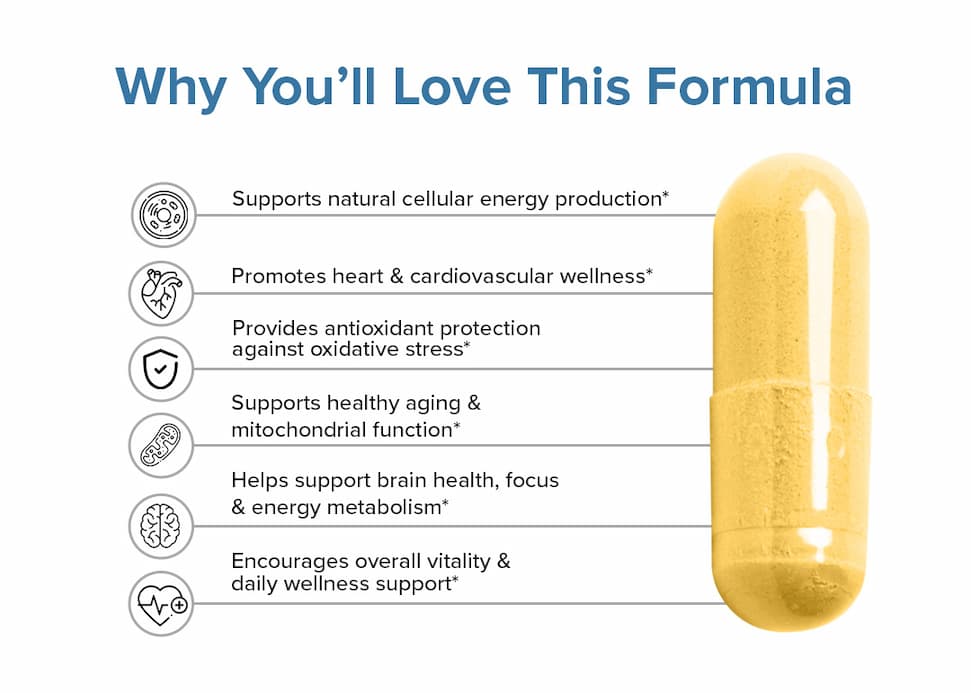 Why You'll Love This Formula

Supports natural cellular energy production*

Promotes heart & cardiovascular wellness*

Provides antioxidant protection against oxidative stress*

Supports healthy aging & mitochondrial function*

Helps support brain health, focus & energy metabolism*

Encourages overall vitality & daily wellness support*